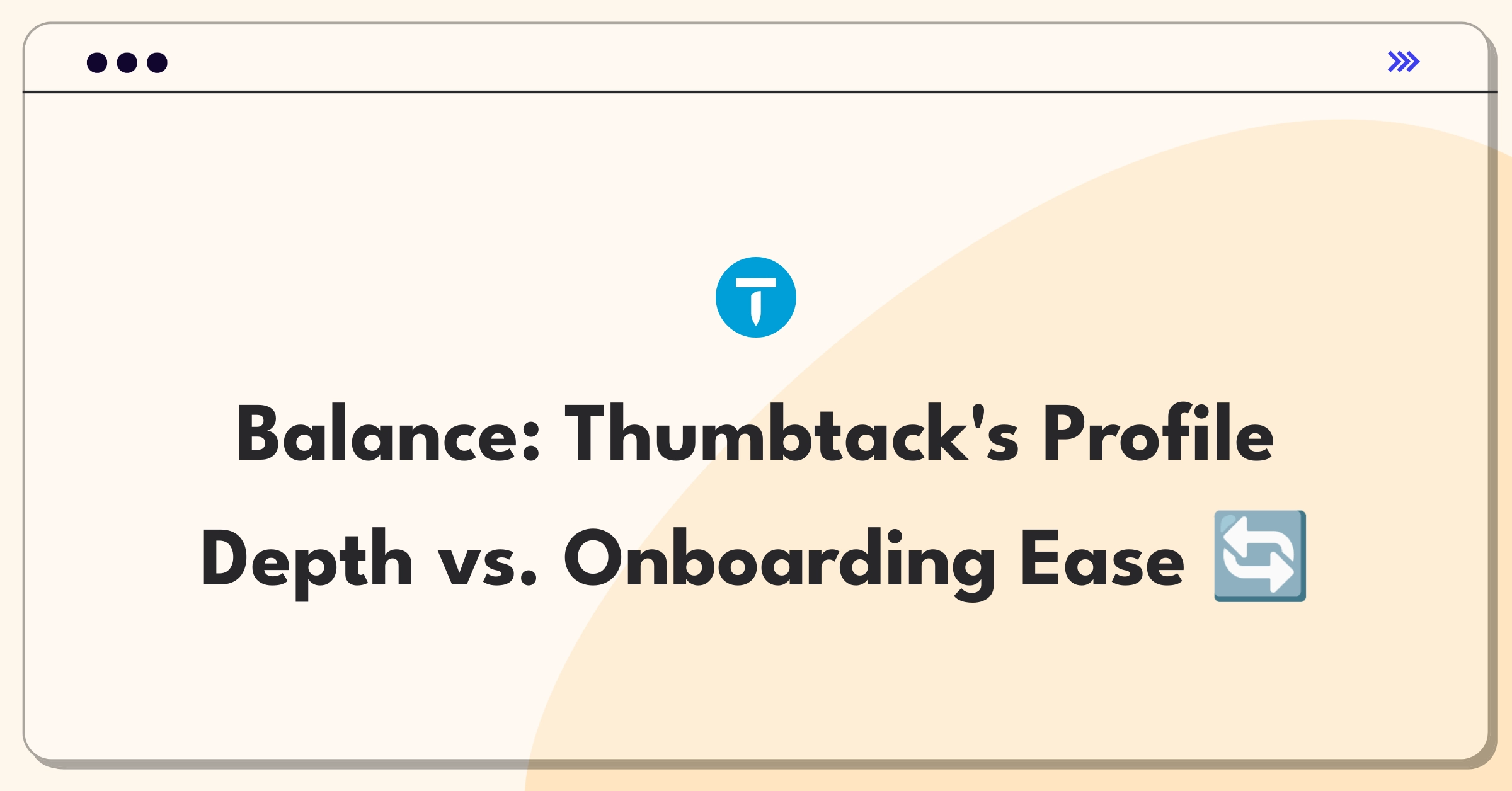 Balance: Thumbtack's Profile Depth vs. Onboarding Ease 🔄